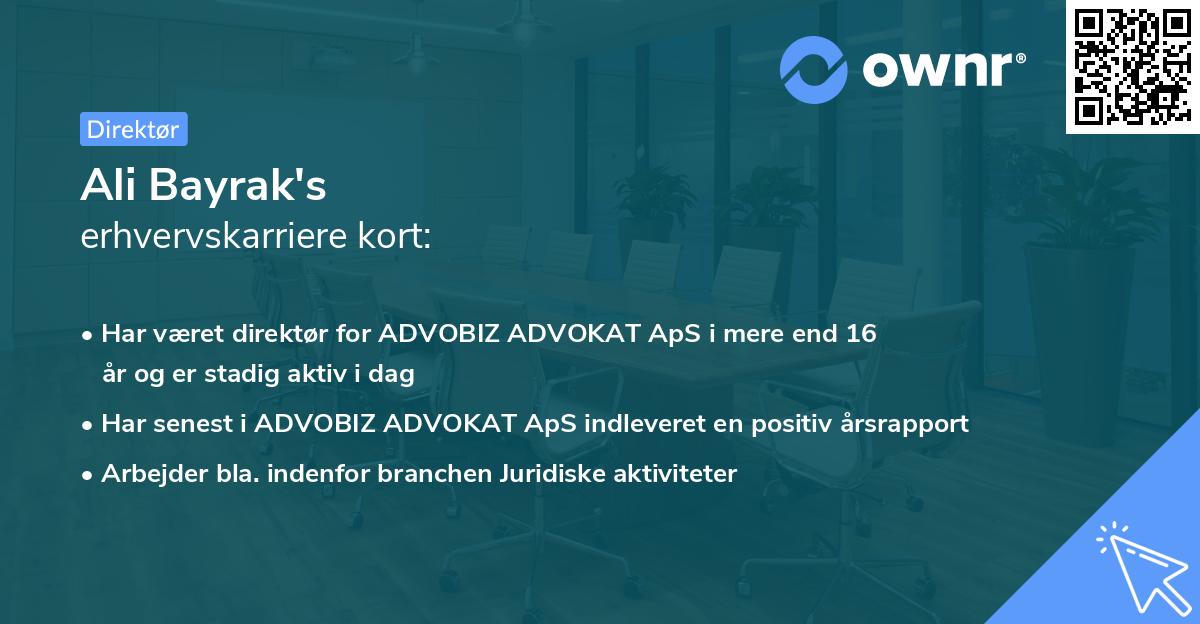 ownr®

Direktør

Ali Bayrak's
erhvervskarriere kort:

• Har været direktør for ADVOBIZ ADVOKAT ApS i mere end 16 år og er stadig aktiv i dag
• Har senest i ADVOBIZ ADVOKAT ApS indleveret en positiv årsrapport
• Arbejder bla. indenfor branchen Juridiske aktiviteter